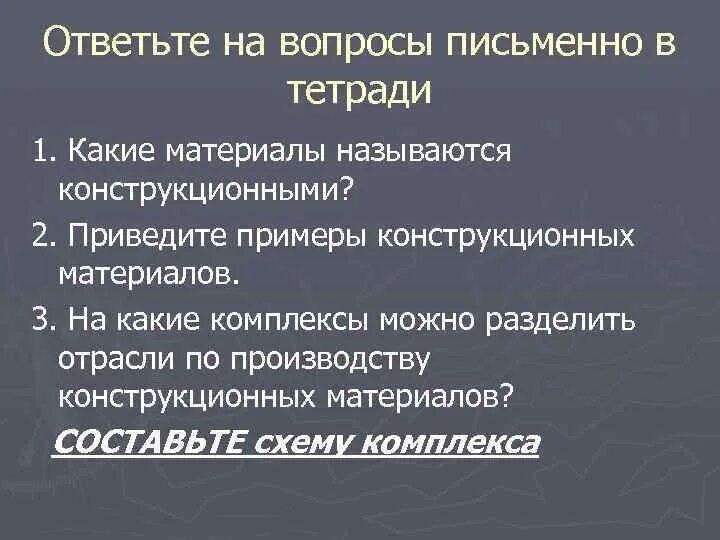 Ответьте на вопросы письменно в тетради

1. Какие материалы называются конструкционными?

2. Приведите примеры конструкционных материалов.

3. На какие комплексы можно разделить отрасли по производству конструкционных материалов?

СОСТАВЬТЕ схему комплекса